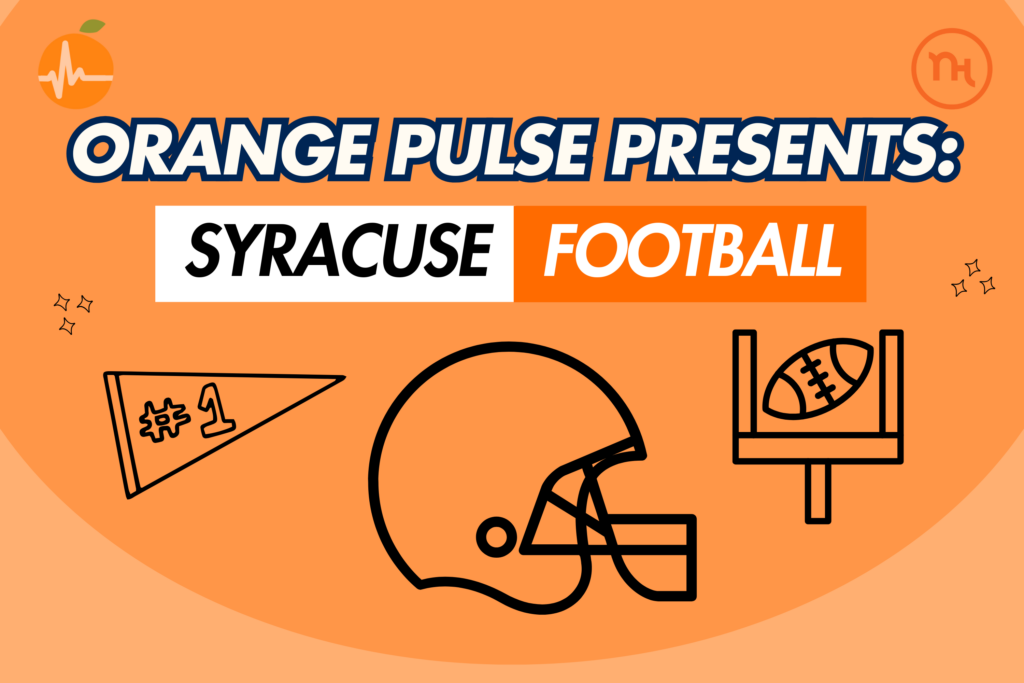 ORANGE PULSE PRESENTS:
SYRACUSE FOOTBALL

#1